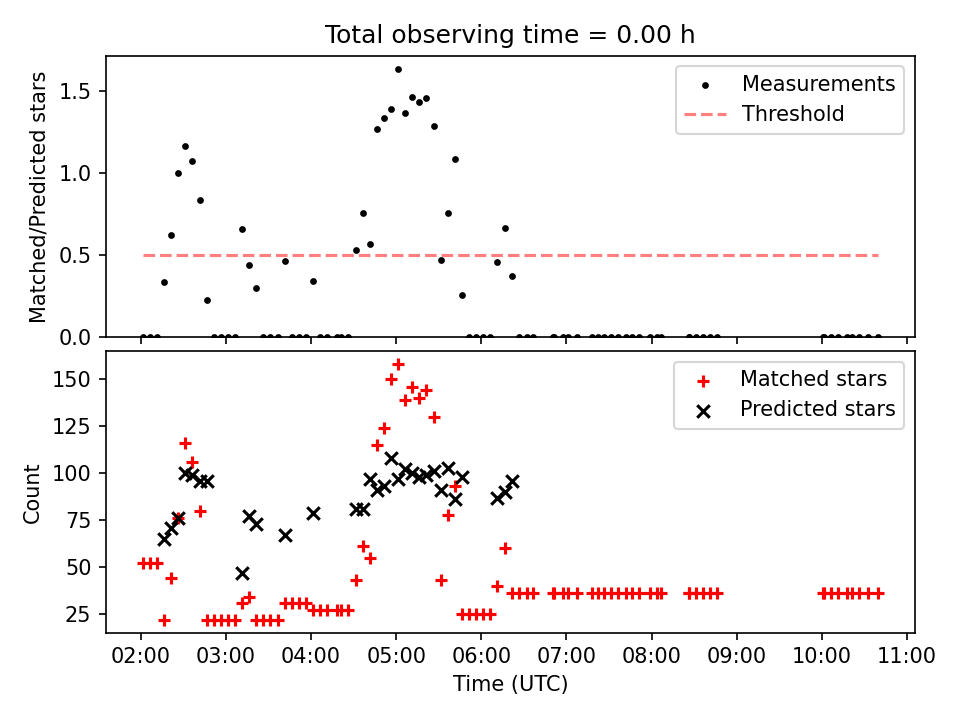 Total observing time = 0.00 h

Measurements
Threshold

Matched/Predicted stars
1.5
1.0
0.5
0.0

Matched stars
Predicted stars

Count
150
125
100
75
50
25

02:00 03:00 04:00 05:00 06:00 07:00 08:00 09:00 10:00 11:00
Time (UTC)